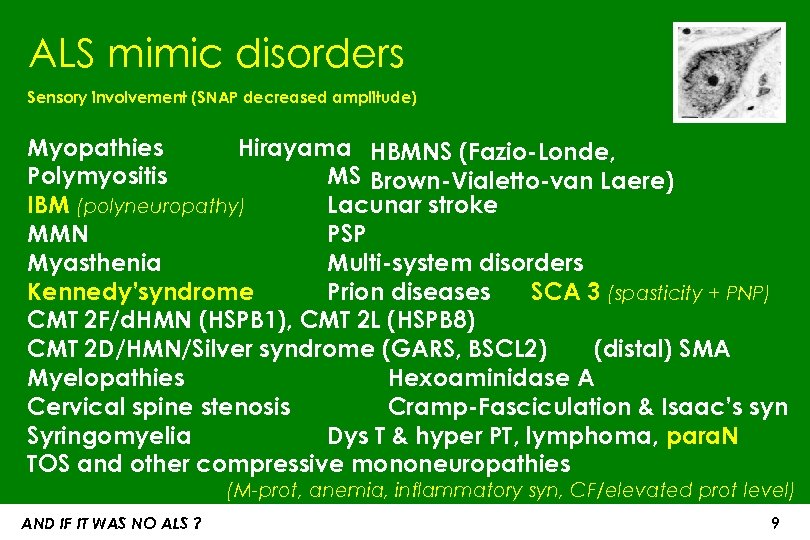 ALS mimic disorders

Sensory involvement (SNAP decreased amplitude)

Myopathies Hirayama HBMNS (Fazio-Londe, Brown-Vialetto-van Laere)
Polymyositis MS
IBM (polyneuropathy) Lacunar stroke
MMN PSP
Myasthenia Multi-system disorders
Kennedy'syndrome Prion diseases SCA 3 (spasticity + PNP)
CMT 2F/dHMN (HSPB1), CMT 2L (HSPB8)
CMT 2D/HMN/Silver syndrome (GARS, BSCL2) (distal) SMA
Myelopathies Hexoaminidase A
Cervical spine stenosis Cramp-Fasciculation & Isaac's syn
Syringomyelia Dys T & hyper PT, lymphoma, paraN
TOS and other compressive mononeuropathies
(M-prot, anemia, inflammatory syn, CF/elevated prot level)

AND IF IT WAS NO ALS ? 9